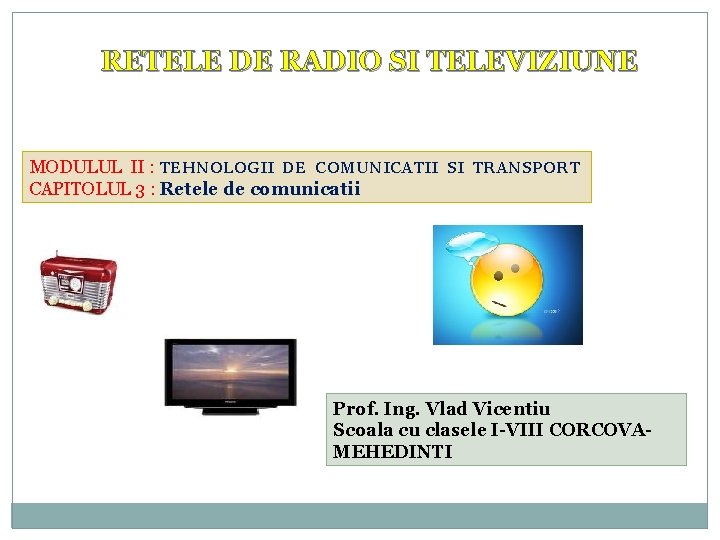 RETELE DE RADIO SI TELEVIZIUNE

MODULUL II : TEHNOLOGII DE COMUNICATII SI TRANSPORT
CAPITOLUL 3 : Retele de comunicatii

Prof. Ing. Vlad Vicentiu
Scoala cu clasele I-VIII CORCOVA-MEHEDINTI